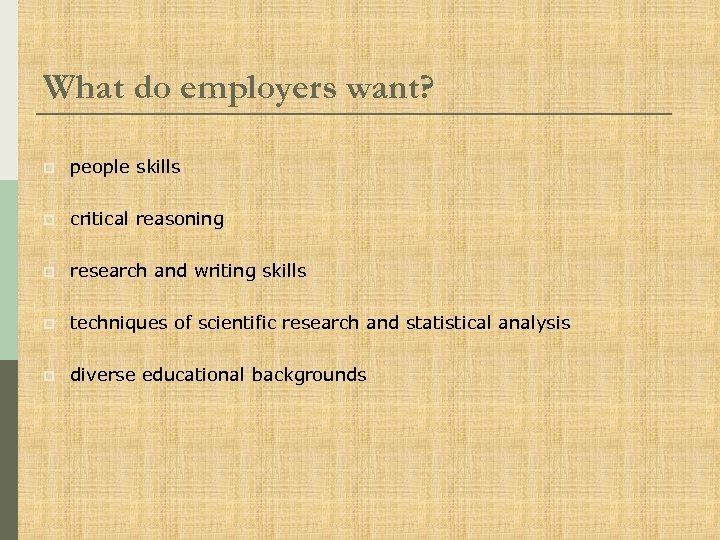 What do employers want?

people skills

critical reasoning

research and writing skills

techniques of scientific research and statistical analysis

diverse educational backgrounds